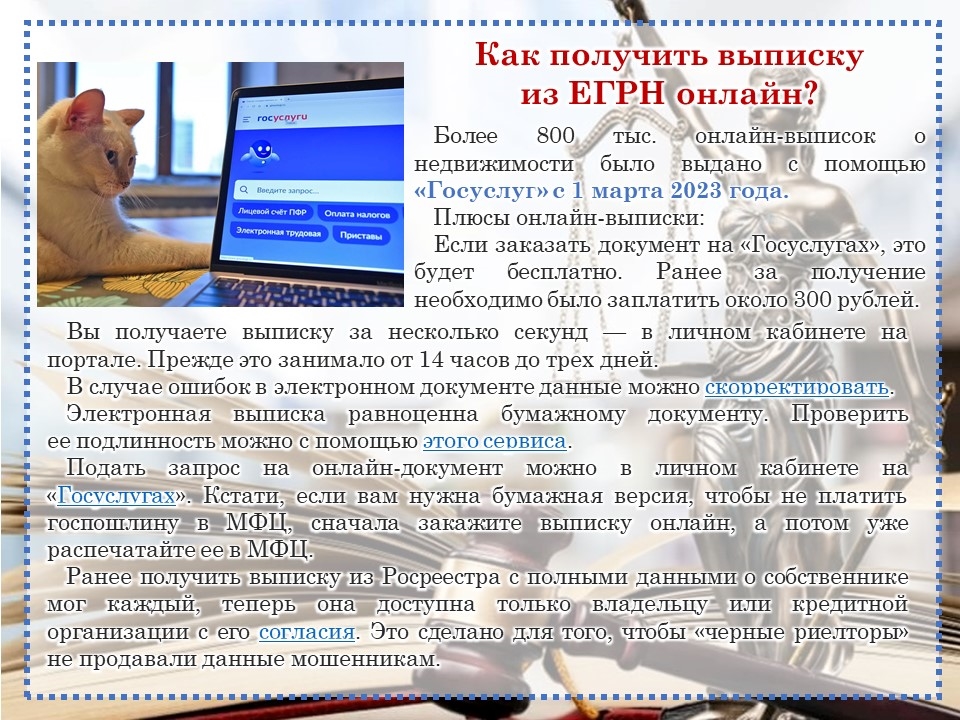 Как получить выписку из ЕГРН онлайн?

госуслуги

Введите запрос...

Лицевой счёт ПФР

Оплата налогов

Электронная трудовая

Приставы

Более 800 тыс. онлайн-выписок о недвижимости было выдано с помощью «Госуслуг» с 1 марта 2023 года.

Плюсы онлайн-выписки:

Если заказать документ на «Госуслугах», это будет бесплатно. Ранее за получение необходимо было заплатить около 300 рублей.

Вы получаете выписку за несколько секунд — в личном кабинете на портале. Прежде это занимало от 14 часов до трех дней.

В случае ошибок в электронном документе данные можно скорректировать.

Электронная выписка равноценна бумажному документу. Проверить ее подлинность можно с помощью этого сервиса.

Подать запрос на онлайн-документ можно в личном кабинете на «Госуслугах». Кстати, если вам нужна бумажная версия, чтобы не платить госпошлину в МФЦ, сначала закажите выписку онлайн, а потом уже распечатайте ее в МФЦ.

Ранее получить выписку из Росреестра с полными данными о собственнике мог каждый, теперь она доступна только владельцу или кредитной организации с его согласия. Это сделано для того, чтобы «черные риелторы» не продавали данные мошенникам.